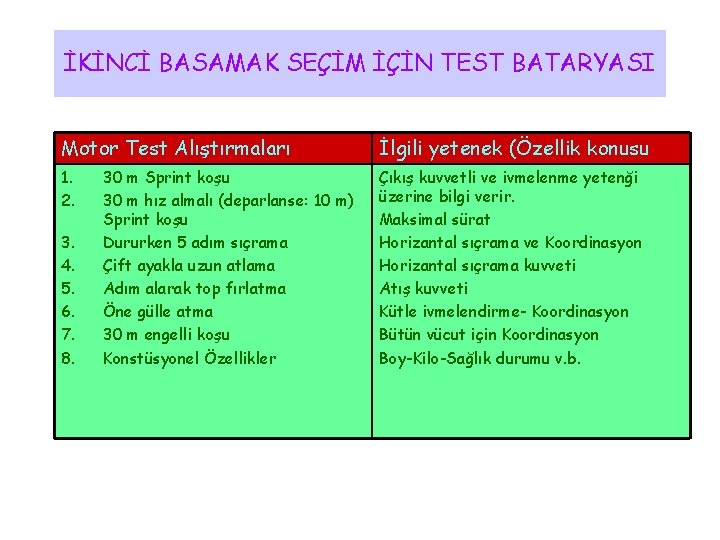 İKİNCİ BASAMAK SEÇİM İÇİN TEST BATARYASI

| Motor Test Alıştırmaları | İlgili yetenek (Özellik konusu |
|---|---|
| 1. 30 m Sprint koşu | Çıkış kuvvetli ve ivmelenme yetenği üzerine bilgi verir. |
| 2. 30 m hız almalı (deparlanse: 10 m) Sprint koşu | Maksimal sürat |
| 3. Dururken 5 adım sıçrama | Horizantal sıçrama ve Koordinasyon |
| 4. Çift ayakla uzun atlama | Horizantal sıçrama kuvveti |
| 5. Adım alarak top fırlatma | Atış kuvveti |
| 6. Öne gülle atma | Kütle ivmelendirme- Koordinasyon |
| 7. 30 m engelli koşu | Bütün vücut için Koordinasyon |
| 8. Konstüsyonel Özellikler | Boy-Kilo-Sağlık durumu v.b. |